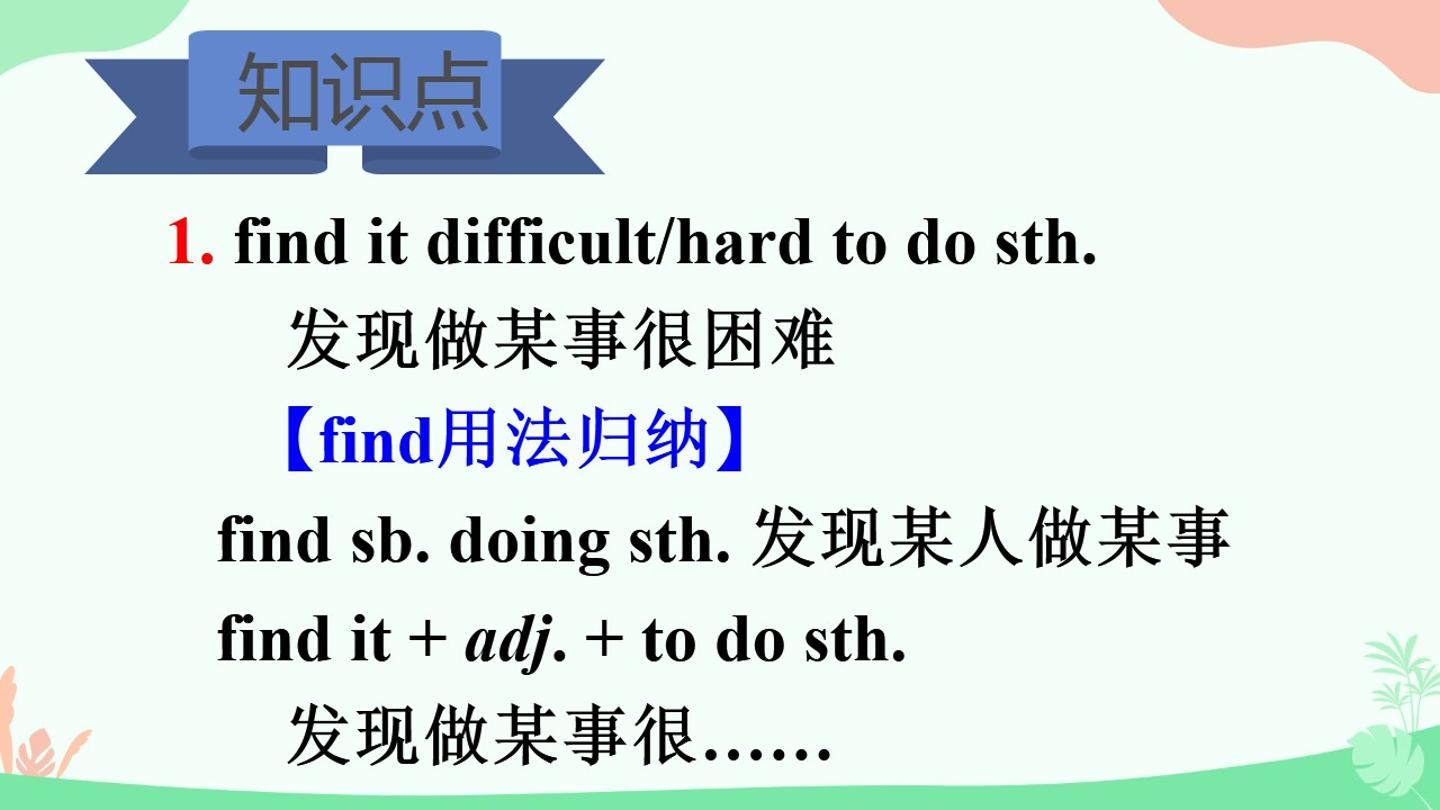 知识点

1. find it difficult/hard to do sth.

发现做某事很困难

【find用法归纳】

find sb. doing sth. 发现某人做某事

find it + adj. + to do sth.

发现做某事很……